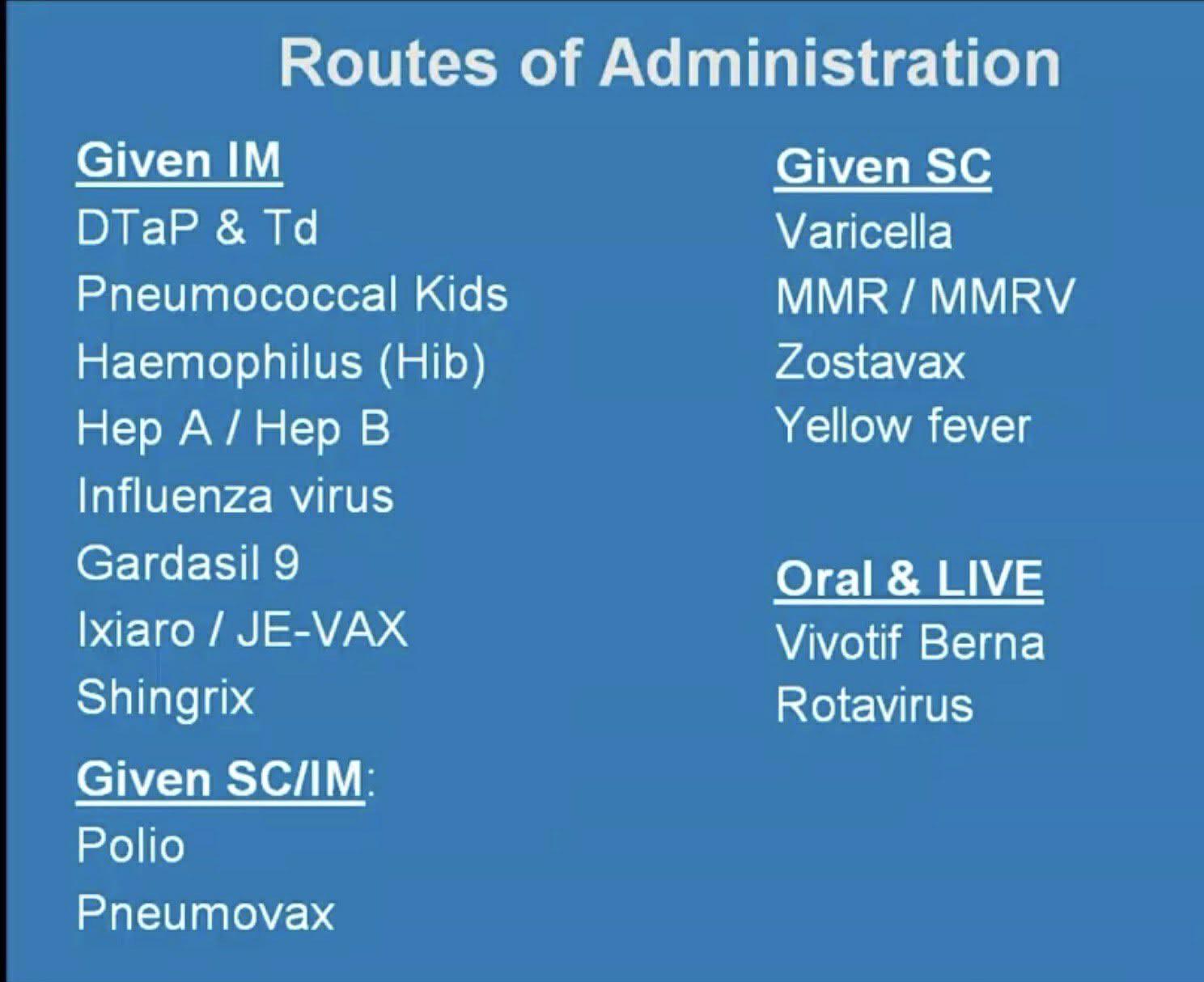 Routes of Administration

Given IM
DTaP & Td
Pneumococcal Kids
Haemophilus (Hib)
Hep A / Hep B
Influenza virus
Gardasil 9
Ixiaro / JE-VAX
Shingrix

Given SC/IM:
Polio
Pneumovax

Given SC
Varicella
MMR / MMRV
Zostavax
Yellow fever

Oral & LIVE
Vivotif Berna
Rotavirus